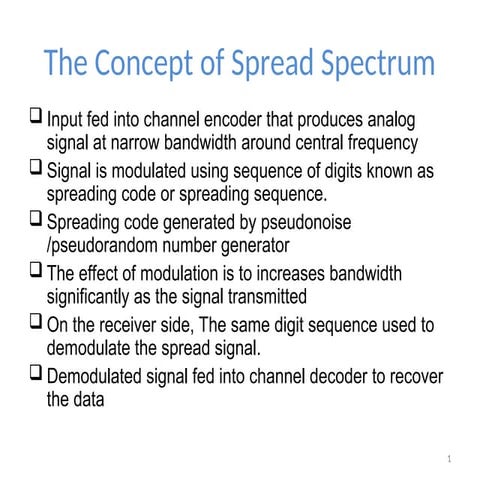 The Concept of Spread Spectrum

❑ Input fed into channel encoder that produces analog signal at narrow bandwidth around central frequency

❑ Signal is modulated using sequence of digits known as spreading code or spreading sequence.

❑ Spreading code generated by pseudonoise /pseudorandom number generator

❑ The effect of modulation is to increases bandwidth significantly as the signal transmitted

❑ On the receiver side, The same digit sequence used to demodulate the spread signal.

❑ Demodulated signal fed into channel decoder to recover the data

1